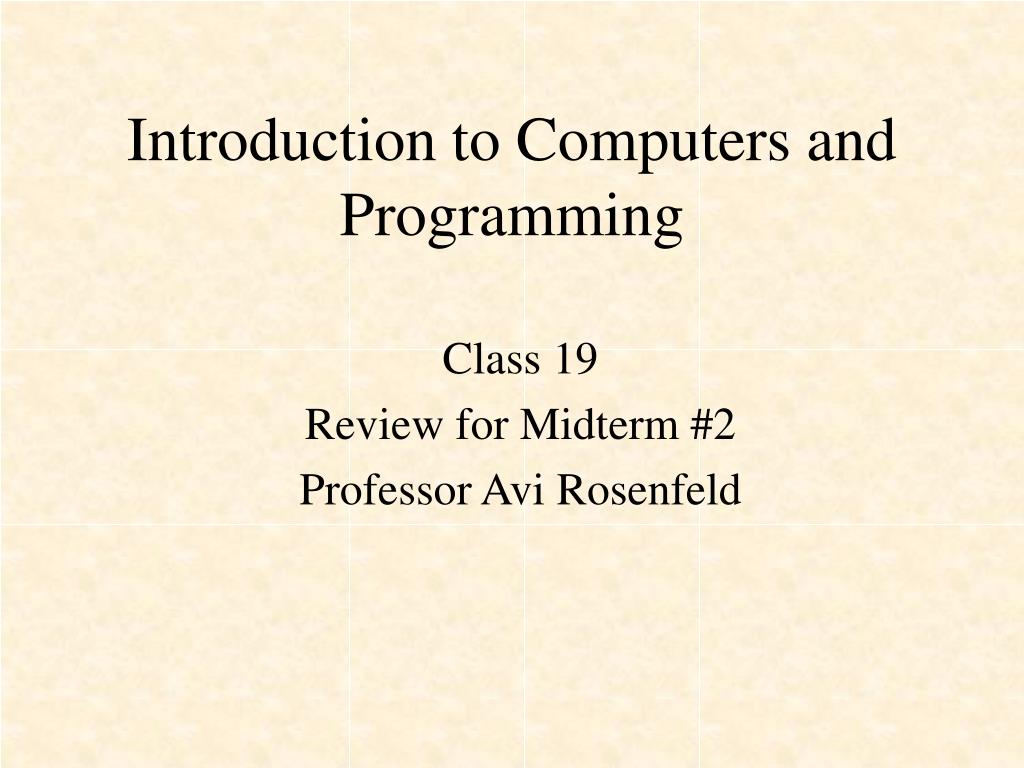 Introduction to Computers and Programming

Class 19
Review for Midterm #2
Professor Avi Rosenfeld